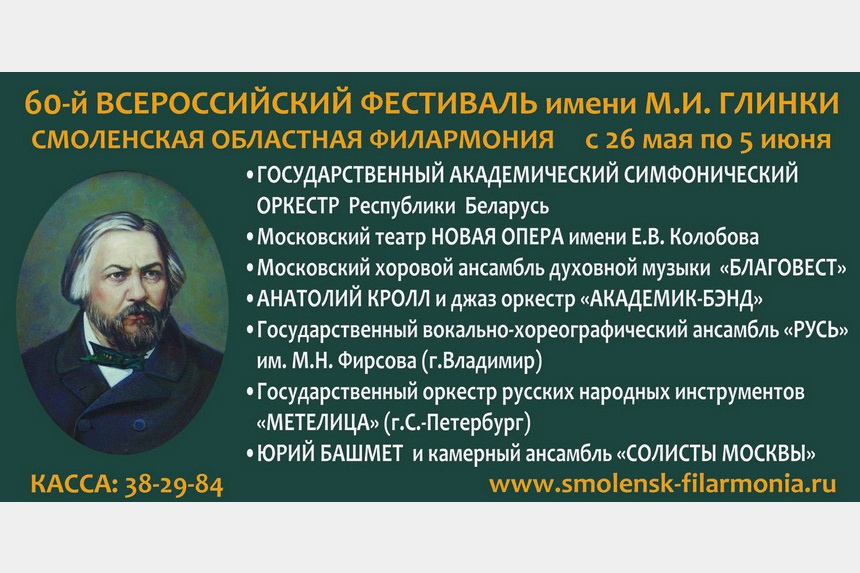 60-й ВСЕРОССИЙСКИЙ ФЕСТИВАЛЬ имени М.И. ГЛИНКИ
СМОЛЕНСКАЯ ОБЛАСТНАЯ ФИЛАРМОНИЯ с 26 мая по 5 июня

• ГОСУДАРСТВЕННЫЙ АКАДЕМИЧЕСКИЙ СИМФОНИЧЕСКИЙ ОРКЕСТР Республики Беларусь
• Московский театр НОВАЯ ОПЕРА имени Е.В. Колобова
• Московский хоровой ансамбль духовной музыки «БЛАГОВЕСТ»
• АНАТОЛИЙ КРОЛЛ и джаз оркестр «АКАДЕМИК-БЭНД»
• Государственный вокально-хореографический ансамбль «РУСЬ» им. М.Н. Фирсова (г.Владимир)
• Государственный оркестр русских народных инструментов «МЕТЕЛИЦА» (г.С.-Петербург)
• ЮРИЙ БАШМЕТ и камерный ансамбль «СОЛИСТЫ МОСКВЫ»

КАССА: 38-29-84
www.smolensk-filarmonia.ru